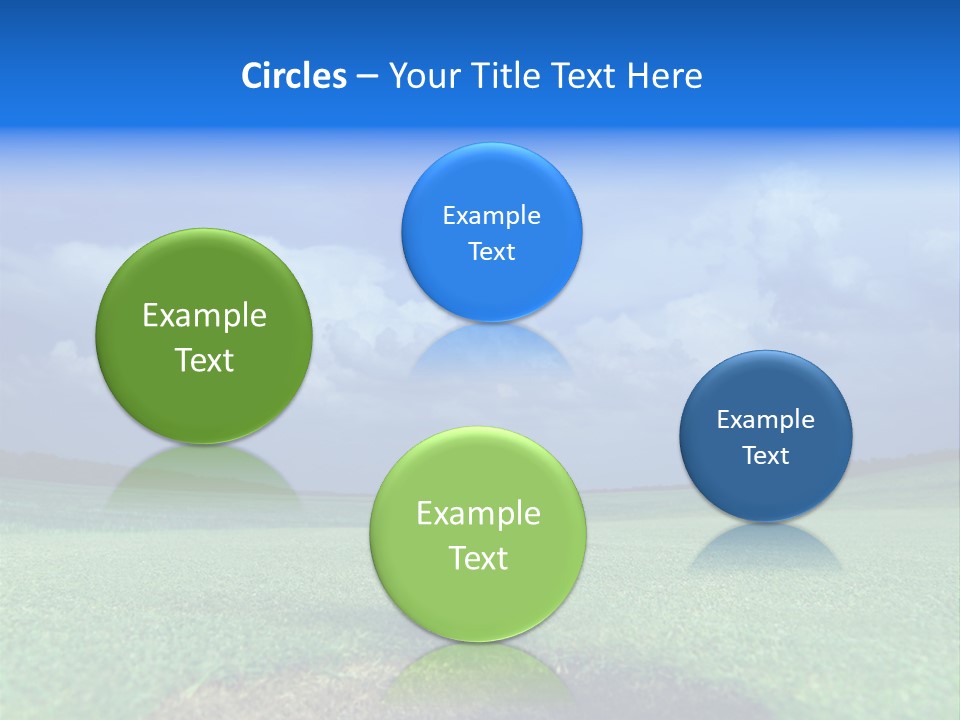 Circles – Your Title Text Here

Example Text

Example Text

Example Text

Example Text